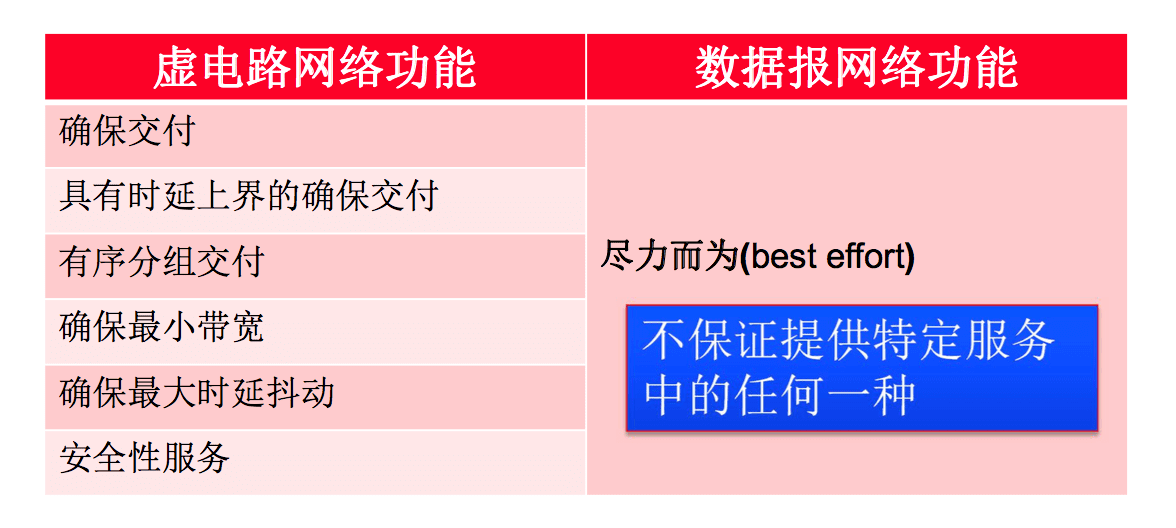 | 虚电路网络功能 | 数据报网络功能 |
|---|---|
| 确保交付 | 尽力而为(best effort) |
| 具有时延上界的确保交付 | |
| 有序分组交付 | |
| 确保最小带宽 | |
| 确保最大时延抖动 | |
| 安全性服务 | |

不保证提供特定服务中的任何一种